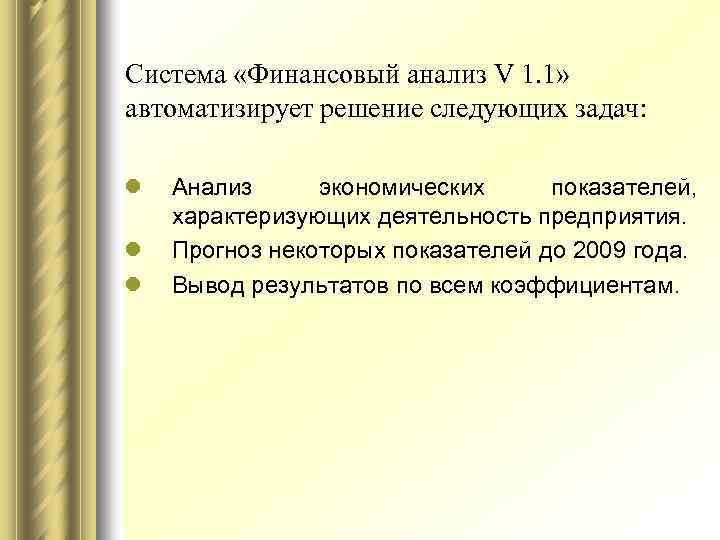 Система «Финансовый анализ V 1.1» автоматизирует решение следующих задач:

- Анализ экономических показателей, характеризующих деятельность предприятия.
- Прогноз некоторых показателей до 2009 года.
- Вывод результатов по всем коэффициентам.